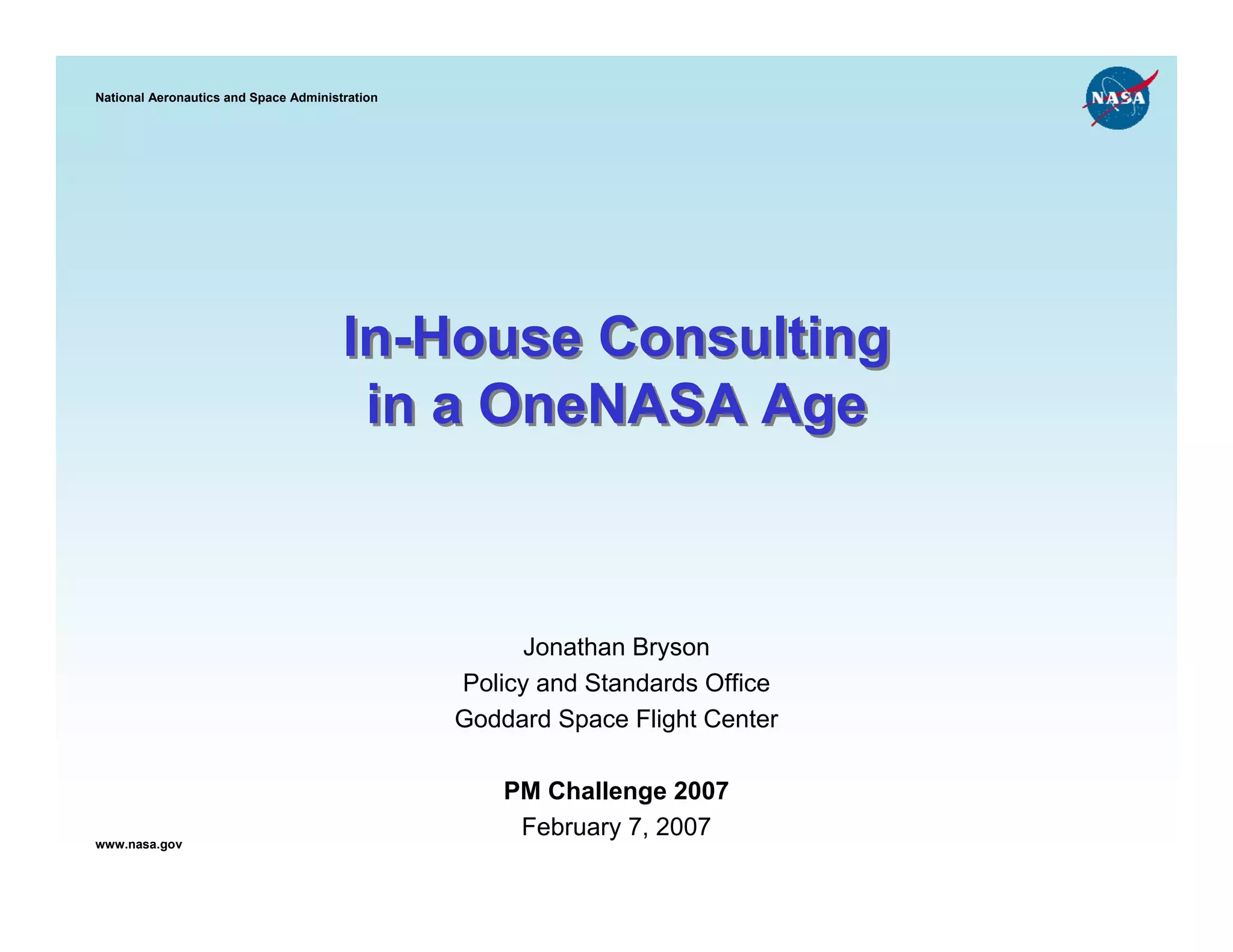 National Aeronautics and Space Administration

NASA

In-House Consulting in a OneNASA Age

Jonathan Bryson
Policy and Standards Office
Goddard Space Flight Center

PM Challenge 2007
February 7, 2007

www.nasa.gov